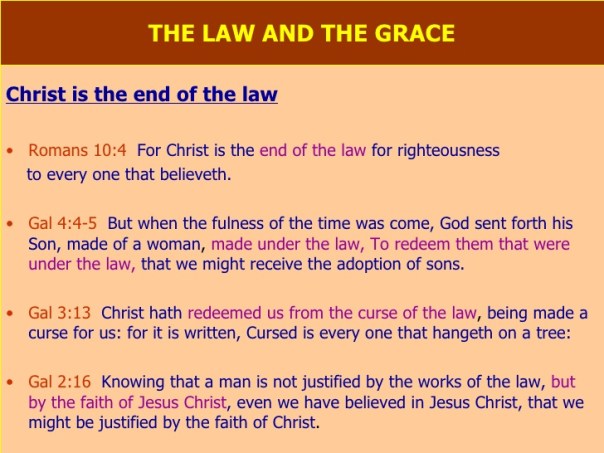 THE LAW AND THE GRACE

Christ is the end of the law

• Romans 10:4 For Christ is the end of the law for righteousness to every one that believeth.

• Gal 4:4-5 But when the fulness of the time was come, God sent forth his Son, made of a woman, made under the law, To redeem them that were under the law, that we might receive the adoption of sons.

• Gal 3:13 Christ hath redeemed us from the curse of the law, being made a curse for us: for it is written, Cursed is every one that hangeth on a tree:

• Gal 2:16 Knowing that a man is not justified by the works of the law, but by the faith of Jesus Christ, even we have believed in Jesus Christ, that we might be justified by the faith of Christ.